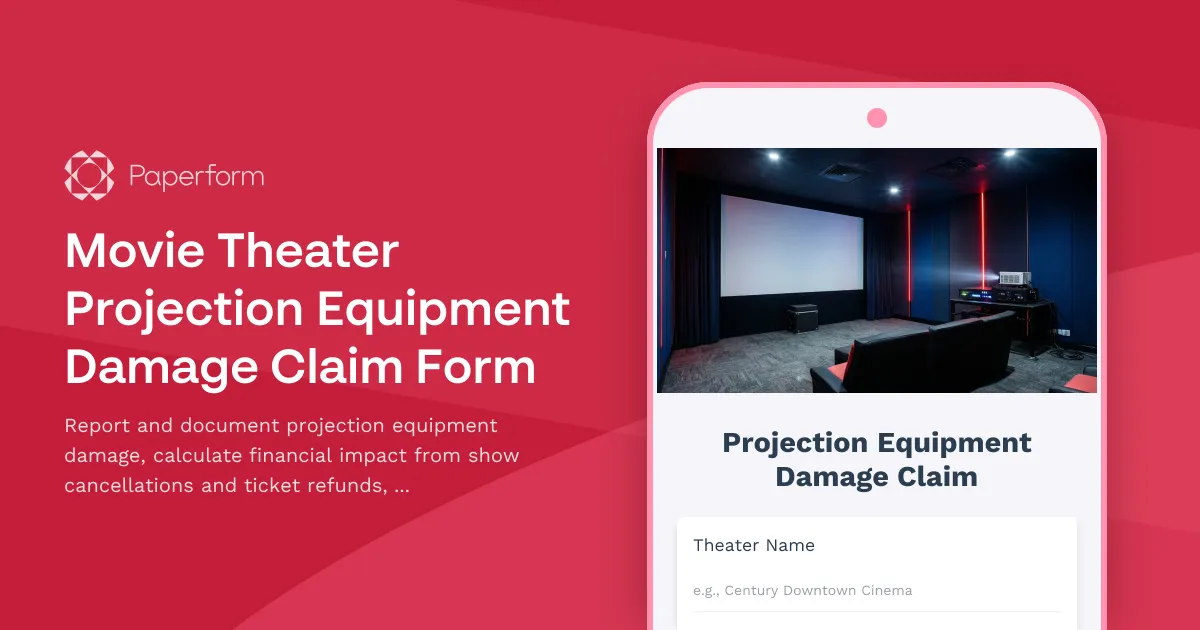 Paperform

Movie Theater Projection Equipment Damage Claim Form

Report and document projection equipment damage, calculate financial impact from show cancellations and ticket refunds, ...

Projection Equipment Damage Claim

Theater Name

e.g., Century Downtown Cinema